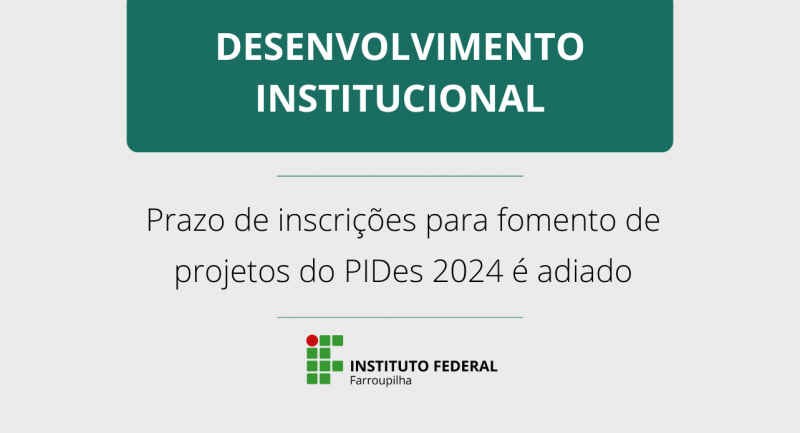 DESENVOLVIMENTO INSTITUCIONAL

Prazo de inscrições para fomento de projetos do PIDes 2024 é adiado

INSTITUTO FEDERAL
Farroupilha